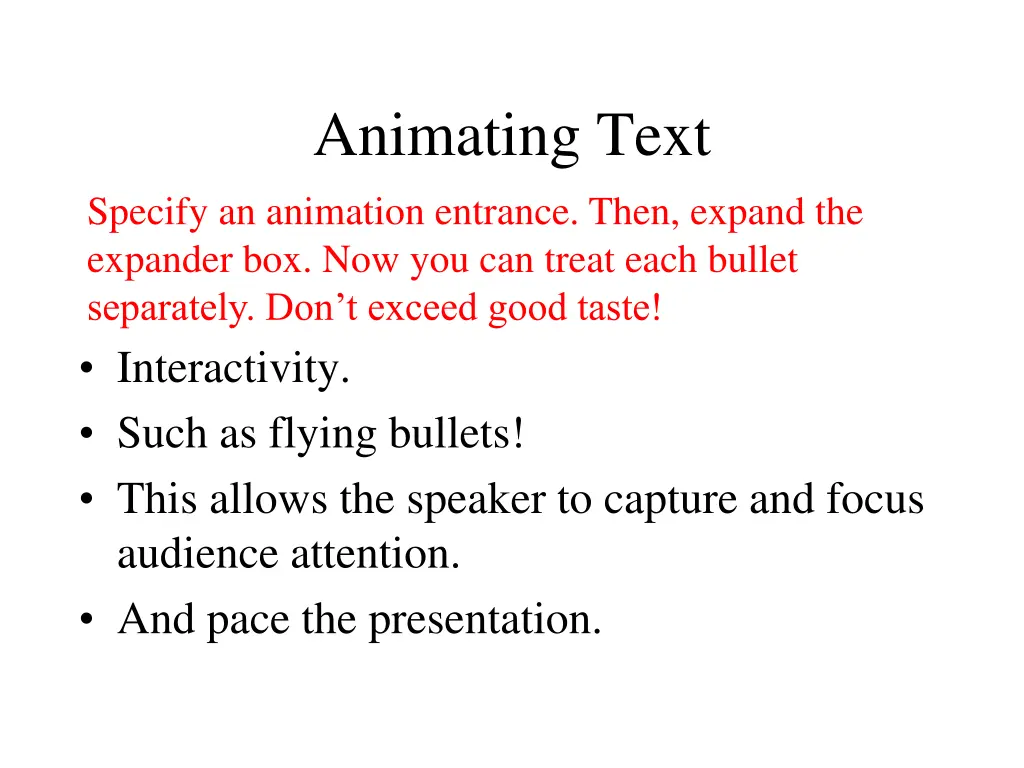 Animating Text

Specify an animation entrance. Then, expand the expander box. Now you can treat each bullet separately. Don’t exceed good taste!

• Interactivity.
• Such as flying bullets!
• This allows the speaker to capture and focus audience attention.
• And pace the presentation.